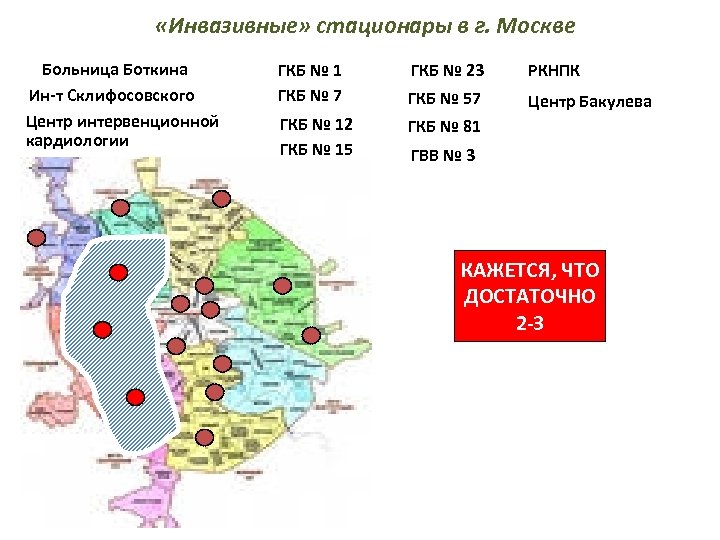 «Инвазивные» стационары в г. Москве

Больница Боткина
Ин-т Склифосовского
Центр интервенционной кардиологии

ГКБ № 1
ГКБ № 7
ГКБ № 12
ГКБ № 15

ГКБ № 23
ГКБ № 57
ГКБ № 81
ГВВ № 3

РКНПК
Центр Бакулева

КАЖЕТСЯ, ЧТО ДОСТАТОЧНО 2-3